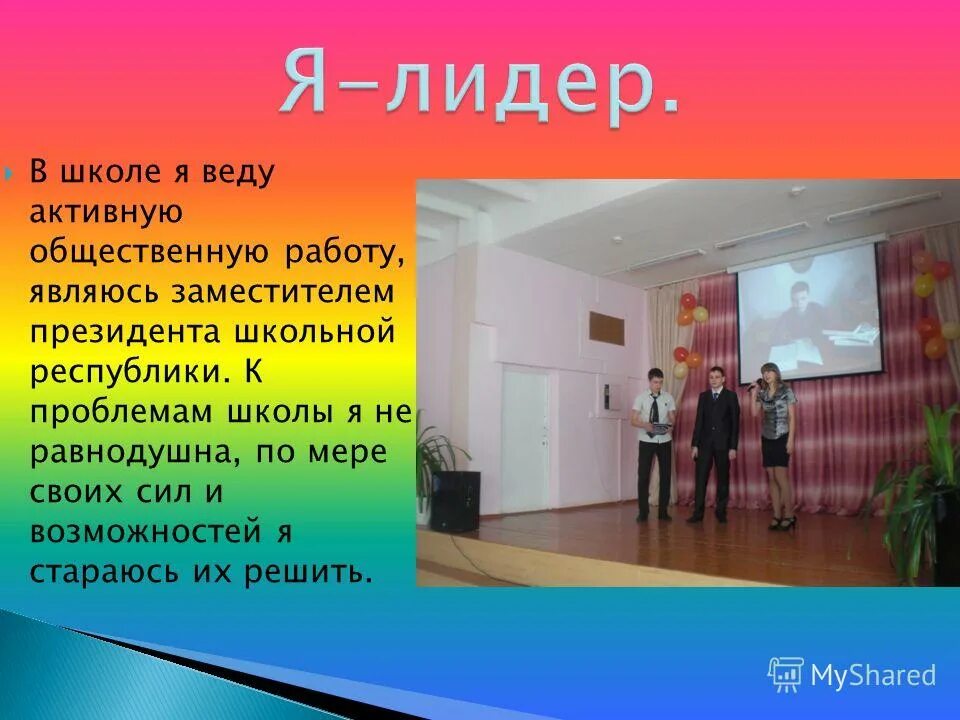 Я-лидер.

В школе я веду активную общественную работу, являюсь заместителем президента школьной республики. К проблемам школы я не равнодушна, по мере своих сил и возможностей я стараюсь их решить.

MyShared